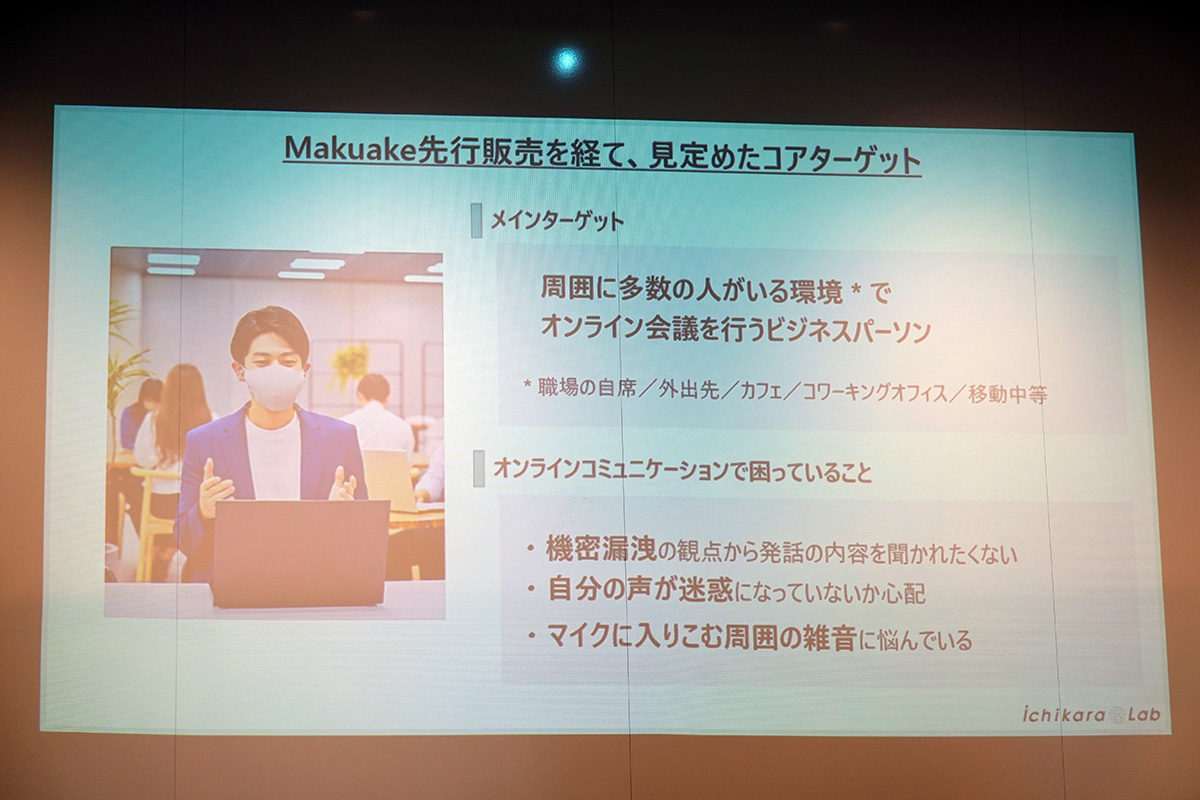 Makuake先行販売を経て、見定めたコアターゲット

メインターゲット

周囲に多数の人がいる環境＊で
オンライン会議を行うビジネスパーソン

＊職場の自席／外出先／カフェ／コワーキングオフィス／移動中等

オンラインコミュニケーションで困っていること

・機密漏洩の観点から発話の内容を聞かれたくない
・自分の声が迷惑になっていないか心配
・マイクに入りこむ周囲の雑音に悩んでいる

ichikara Lab